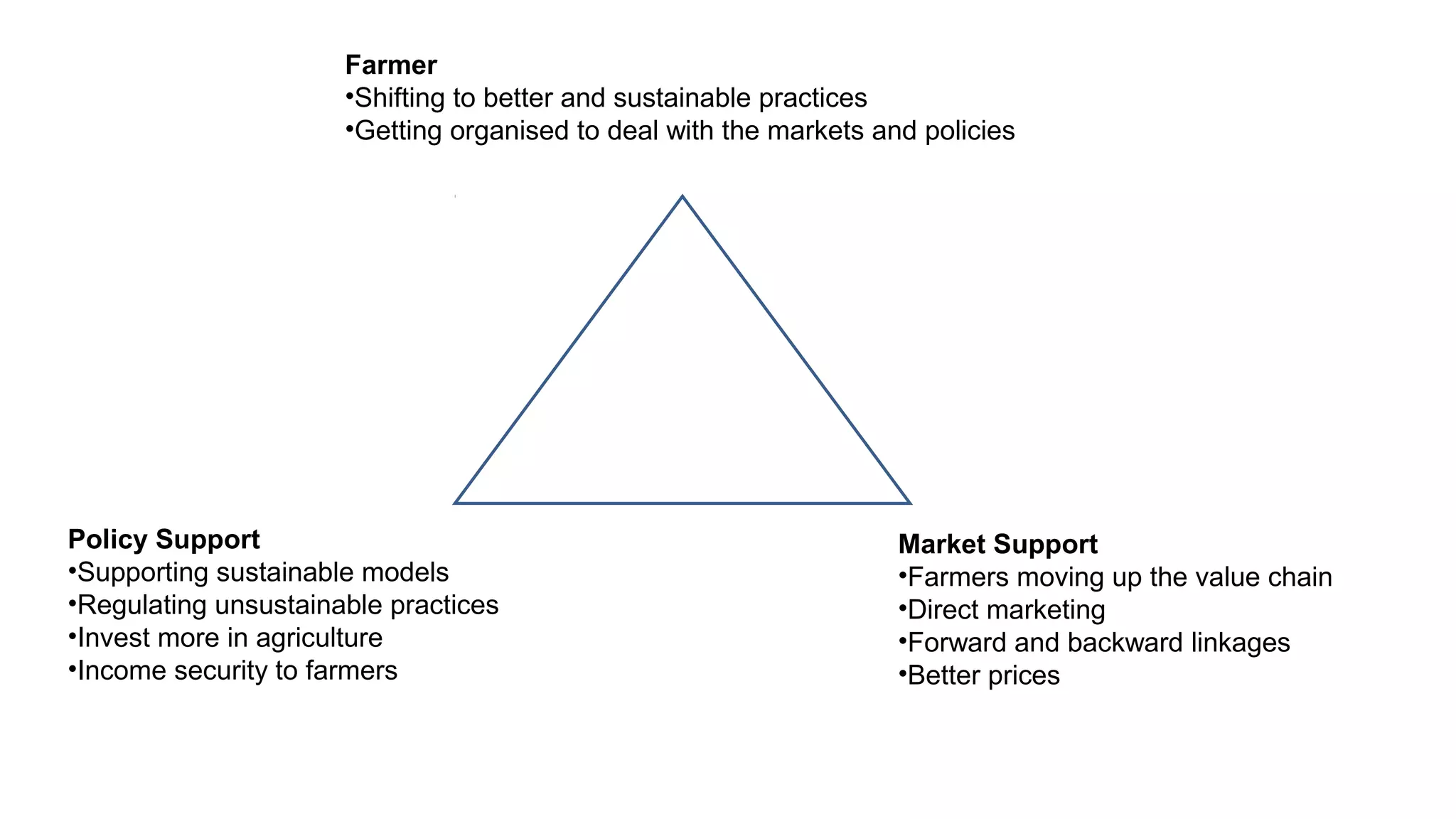 Farmer
•Shifting to better and sustainable practices
•Getting organised to deal with the markets and policies

Policy Support
•Supporting sustainable models
•Regulating unsustainable practices
•Invest more in agriculture
•Income security to farmers

Market Support
•Farmers moving up the value chain
•Direct marketing
•Forward and backward linkages
•Better prices